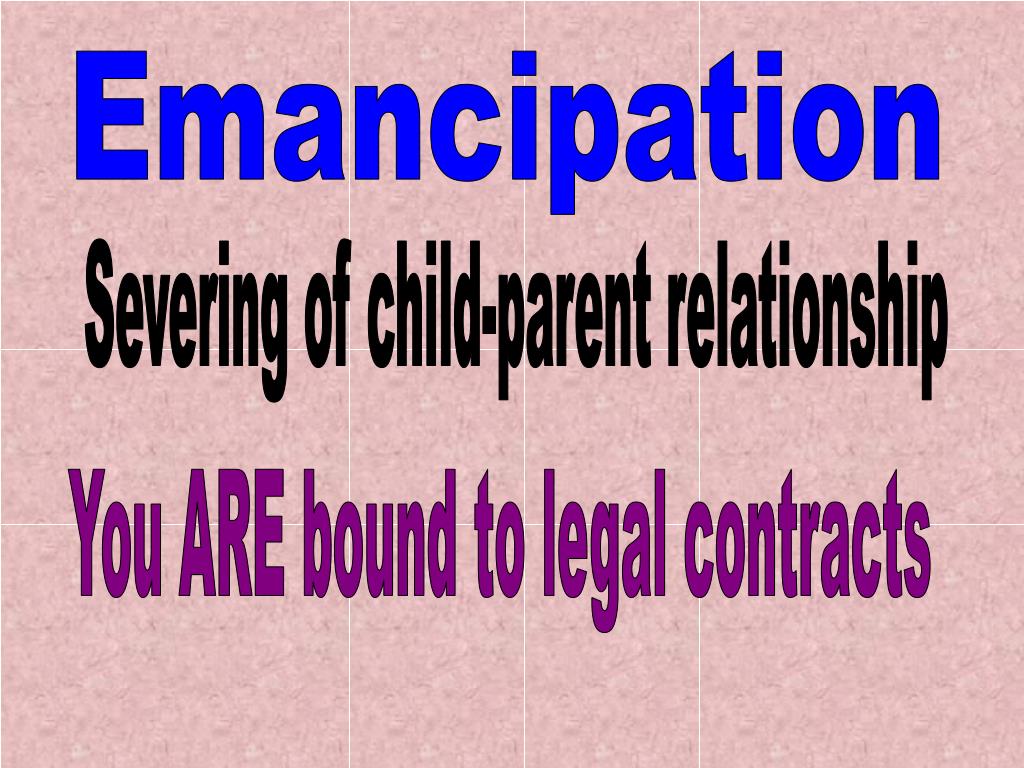 Emancipation

Severing of child-parent relationship

You ARE bound to legal contracts